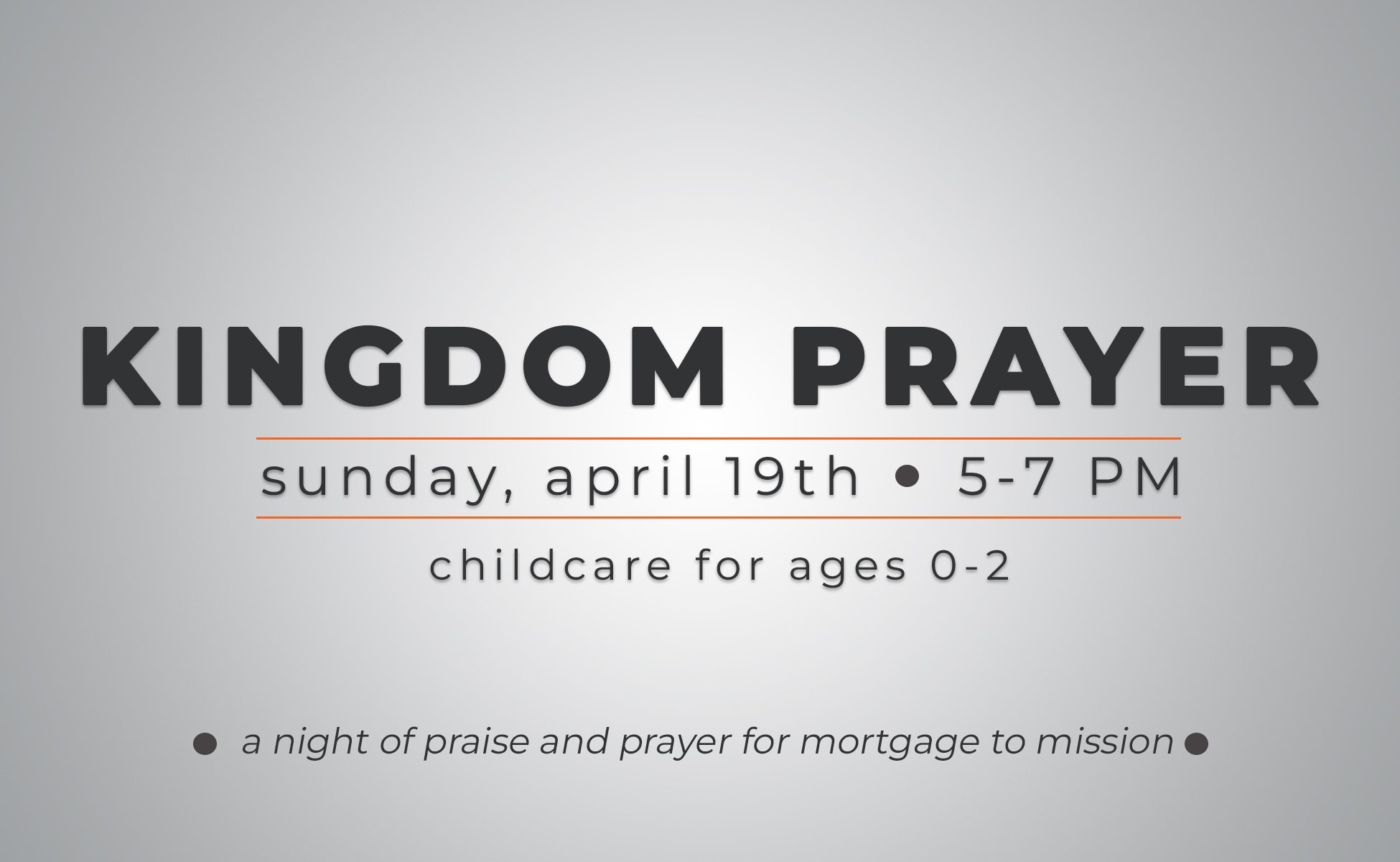 KINGDOM PRAYER

sunday, april 19th • 5-7 PM

childcare for ages 0-2

• a night of praise and prayer for mortgage to mission •